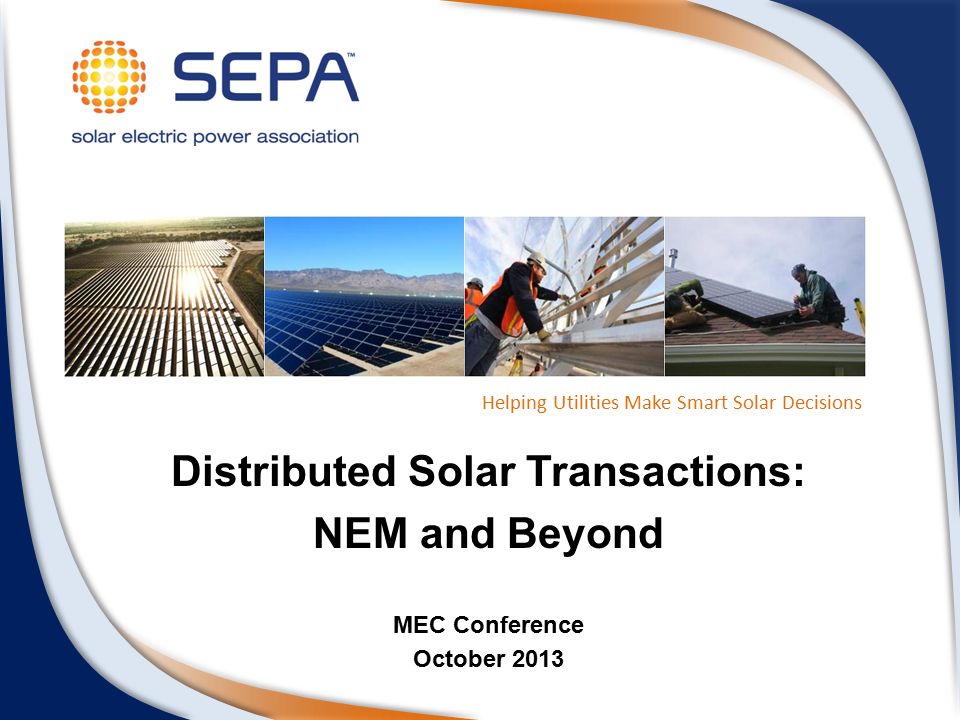 SEPA™
solar electric power association

Helping Utilities Make Smart Solar Decisions

Distributed Solar Transactions:
NEM and Beyond

MEC Conference
October 2013